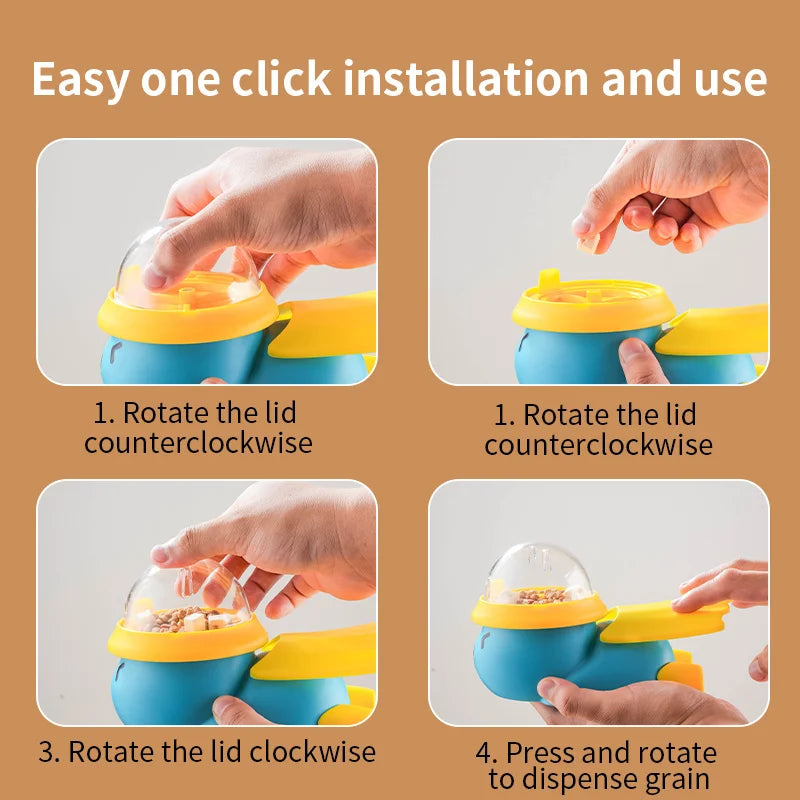 Easy one click installation and use

1. Rotate the lid counterclockwise

1. Rotate the lid counterclockwise

3. Rotate the lid clockwise

4. Press and rotate to dispense grain